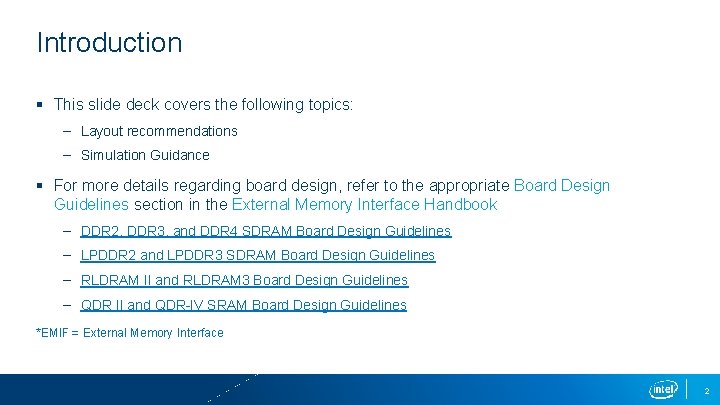 Introduction

▪ This slide deck covers the following topics:

– Layout recommendations

– Simulation Guidance

▪ For more details regarding board design, refer to the appropriate Board Design Guidelines section in the External Memory Interface Handbook

– DDR2, DDR3, and DDR4 SDRAM Board Design Guidelines

– LPDDR2 and LPDDR3 SDRAM Board Design Guidelines

– RLDRAM II and RLDRAM3 Board Design Guidelines

– QDR II and QDR-IV SRAM Board Design Guidelines

*EMIF = External Memory Interface

intel

2